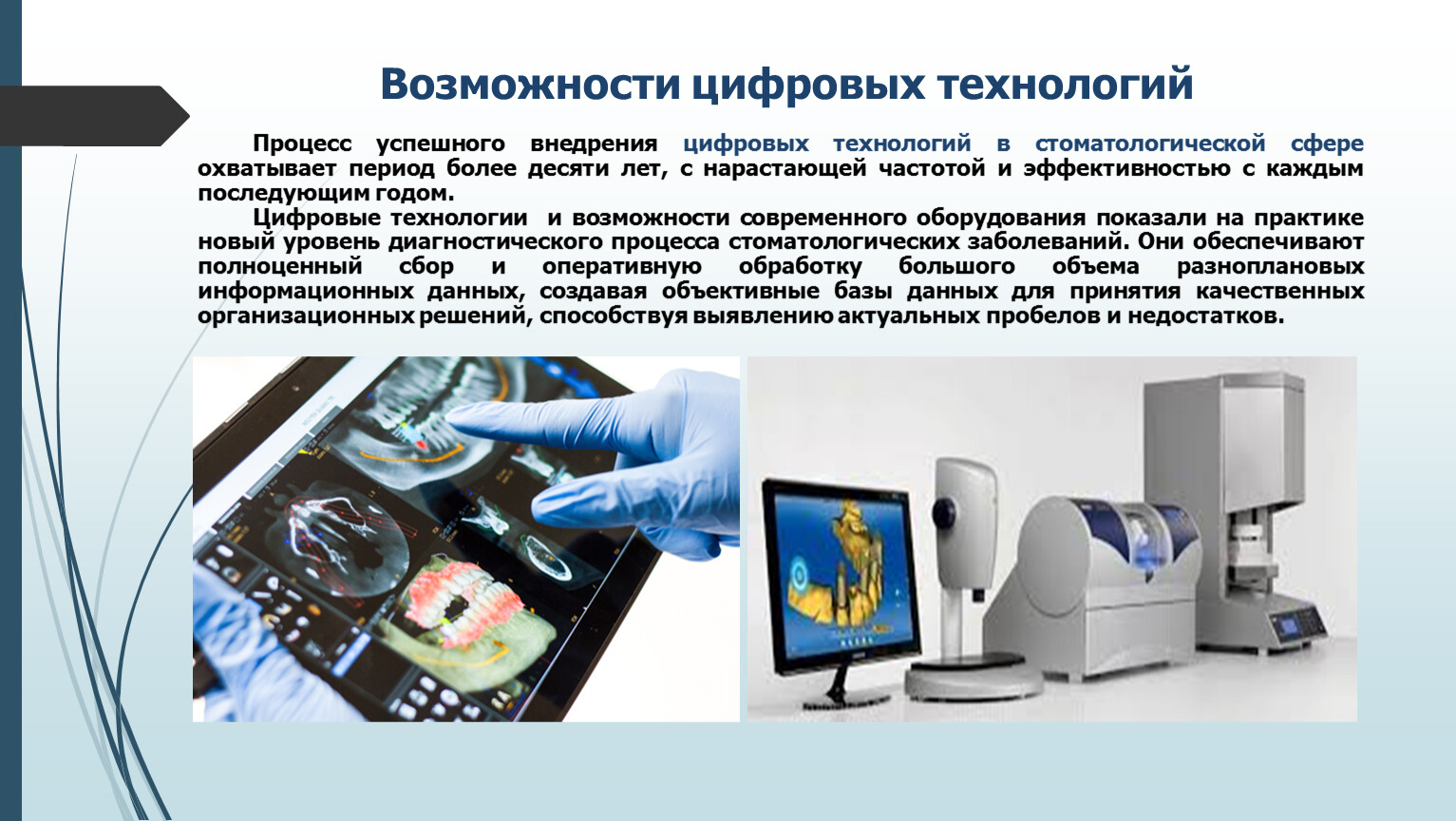 Возможности цифровых технологий

Процесс успешного внедрения цифровых технологий в стоматологической сфере охватывает период более десяти лет, с нарастающей частотой и эффективностью с каждым последующим годом.

Цифровые технологии и возможности современного оборудования показали на практике новый уровень диагностического процесса стоматологических заболеваний. Они обеспечивают полноценный сбор и оперативную обработку большого объема разноплановых информационных данных, создавая объективные базы данных для принятия качественных организационных решений, способствуя выявлению актуальных пробелов и недостатков.